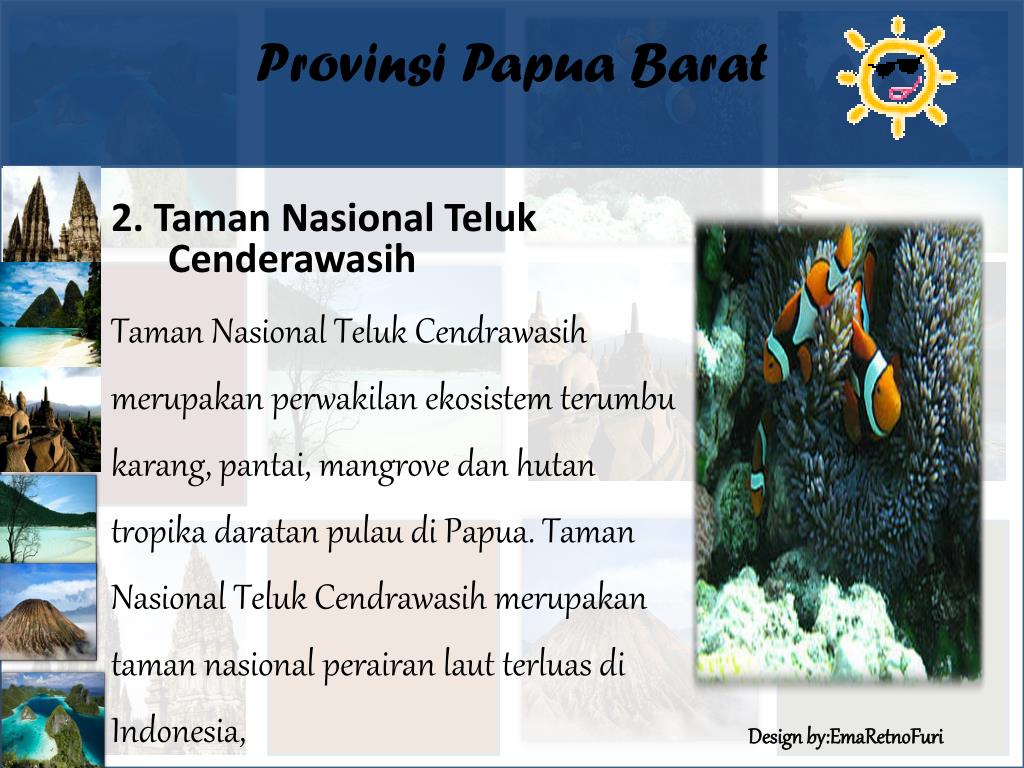 Provinsi Papua Barat

2. Taman Nasional Teluk Cenderawasih

Taman Nasional Teluk Cendrawasih merupakan perwakilan ekosistem terumbu karang, pantai, mangrove dan hutan tropika daratan pulau di Papua. Taman Nasional Teluk Cendrawasih merupakan taman nasional perairan laut terluas di Indonesia,

Design by:EmaRetnoFuri